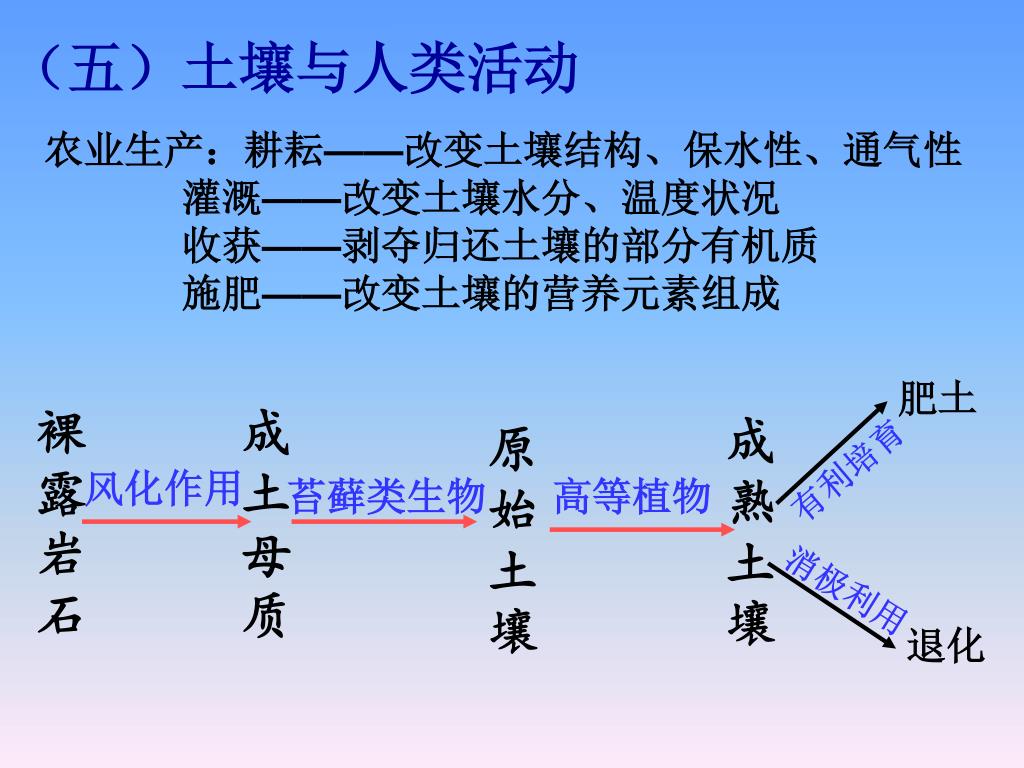 （五）土壤与人类活动

农业生产：耕耘——改变土壤结构、保水性、通气性
灌溉——改变土壤水分、温度状况
收获——剥夺归还土壤的部分有机质
施肥——改变土壤的营养元素组成

裸露岩石 风化作用 成土母质 苔藓类生物 原始土壤 高等植物 成熟土壤 有利培育 肥土 消极利用 退化